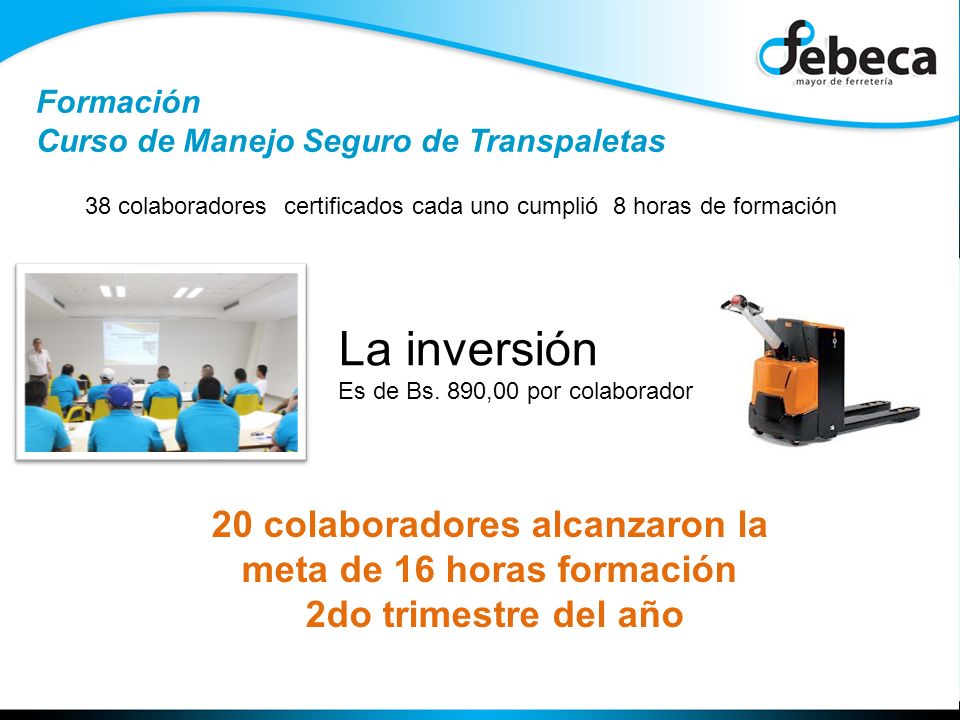 febeca
mayor de ferretería

Formación
Curso de Manejo Seguro de Transpaletas

38 colaboradores certificados cada uno cumplió 8 horas de formación

La inversión
Es de Bs. 890,00 por colaborador

20 colaboradores alcanzaron la meta de 16 horas formación 2do trimestre del año